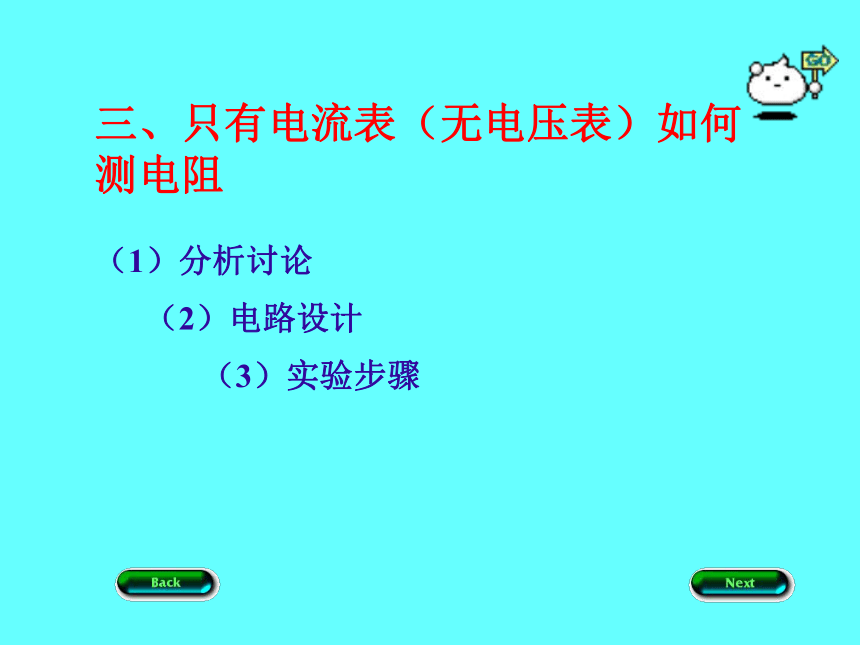 GO

三、只有电流表（无电压表）如何测电阻

（1）分析讨论

（2）电路设计

（3）实验步骤

Back

Next